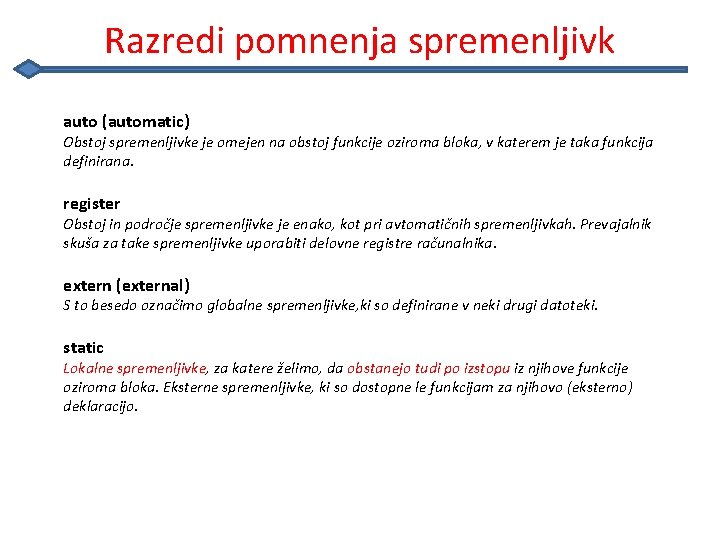 Razredi pomnenja spremenljivk

auto (automatic)
Obstoj spremenljivke je omejen na obstoj funkcije oziroma bloka, v katerem je taka funkcija definirana.

register
Obstoj in področje spremenljivke je enako, kot pri avtomatičnih spremenljivkah. Prevajalnik skuša za take spremenljivke uporabiti delovne registre računalnika.

extern (external)
S to besedo označimo globalne spremenljivke,ki so definirane v neki drugi datoteki.

static
Lokalne spremenljivke, za katere želimo, da obstanejo tudi po izstopu iz njihove funkcije oziroma bloka. Eksterne spremenljivke, ki so dostopne le funkcijam za njihovo (eksterno) deklaracijo.